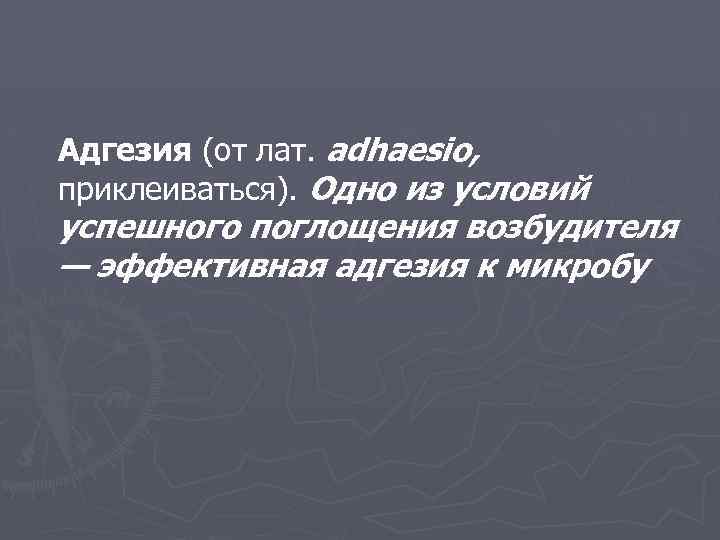 Адгезия (от лат. adhaesio, приклеиваться). Одно из условий успешного поглощения возбудителя — эффективная адгезия к микробу